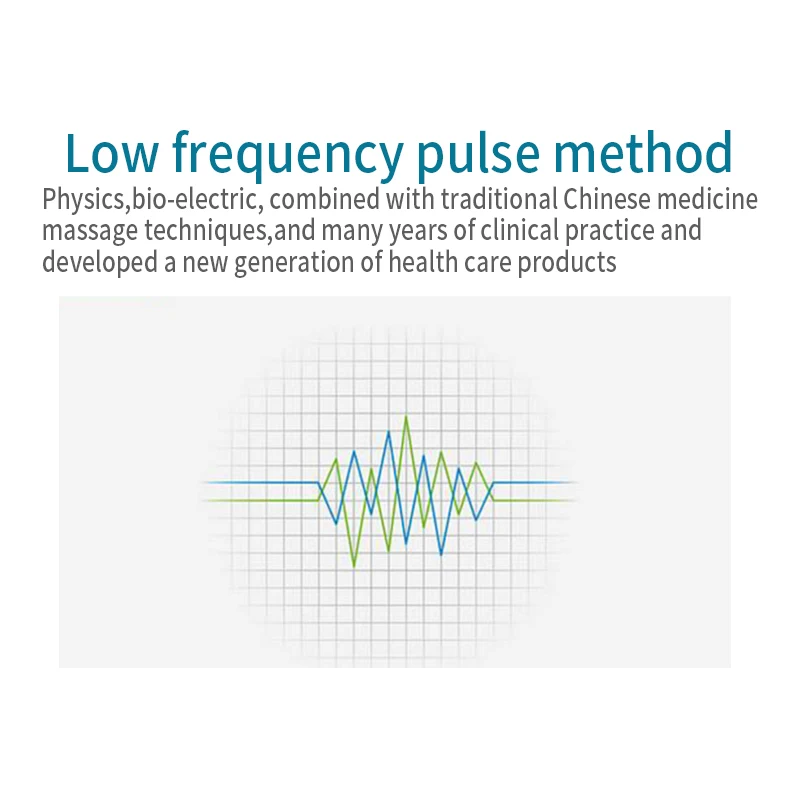 Low frequency pulse method

Physics,bio-electric, combined with traditional Chinese medicine massage techniques,and many years of clinical practice and developed a new generation of health care products